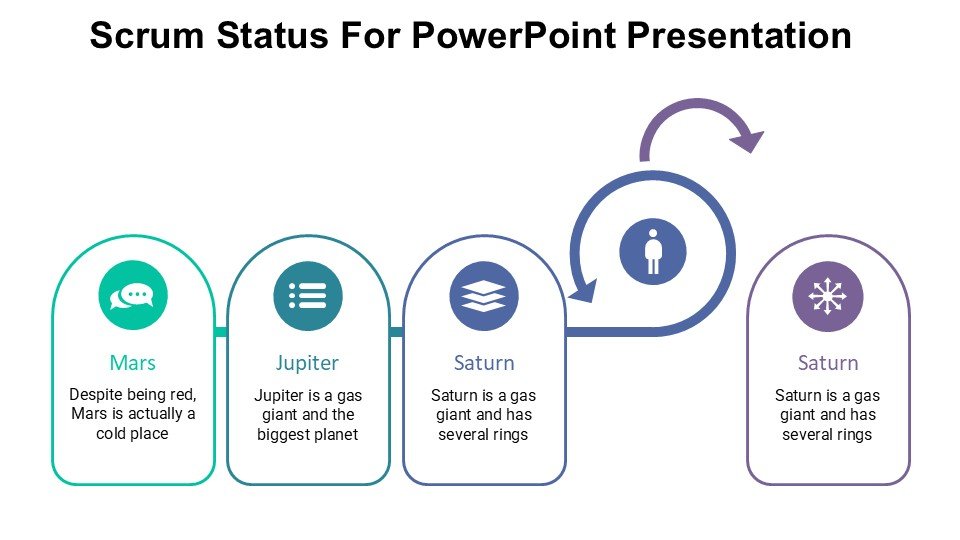 Scrum Status For PowerPoint Presentation

Mars
Despite being red, Mars is actually a cold place

Jupiter
Jupiter is a gas giant and the biggest planet

Saturn
Saturn is a gas giant and has several rings

Saturn
Saturn is a gas giant and has several rings